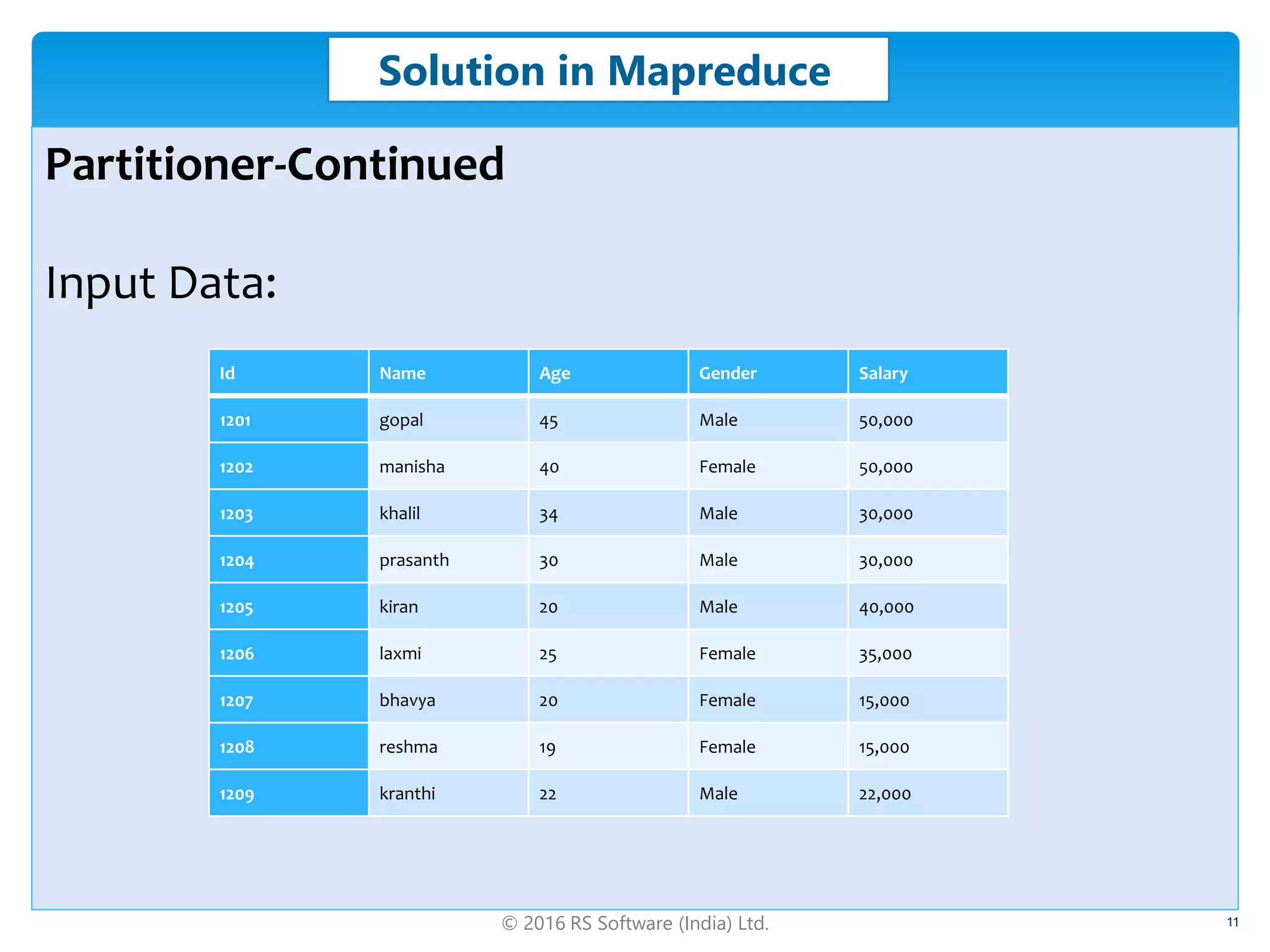 Solution in Mapreduce

Partitioner-Continued

Input Data:

| Id | Name | Age | Gender | Salary |
|---|---|---|---|---|
| 1201 | gopal | 45 | Male | 50,000 |
| 1202 | manisha | 40 | Female | 50,000 |
| 1203 | khalil | 34 | Male | 30,000 |
| 1204 | prasanth | 30 | Male | 30,000 |
| 1205 | kiran | 20 | Male | 40,000 |
| 1206 | laxmi | 25 | Female | 35,000 |
| 1207 | bhavya | 20 | Female | 15,000 |
| 1208 | reshma | 19 | Female | 15,000 |
| 1209 | kranthi | 22 | Male | 22,000 |

© 2016 RS Software (India) Ltd.

11